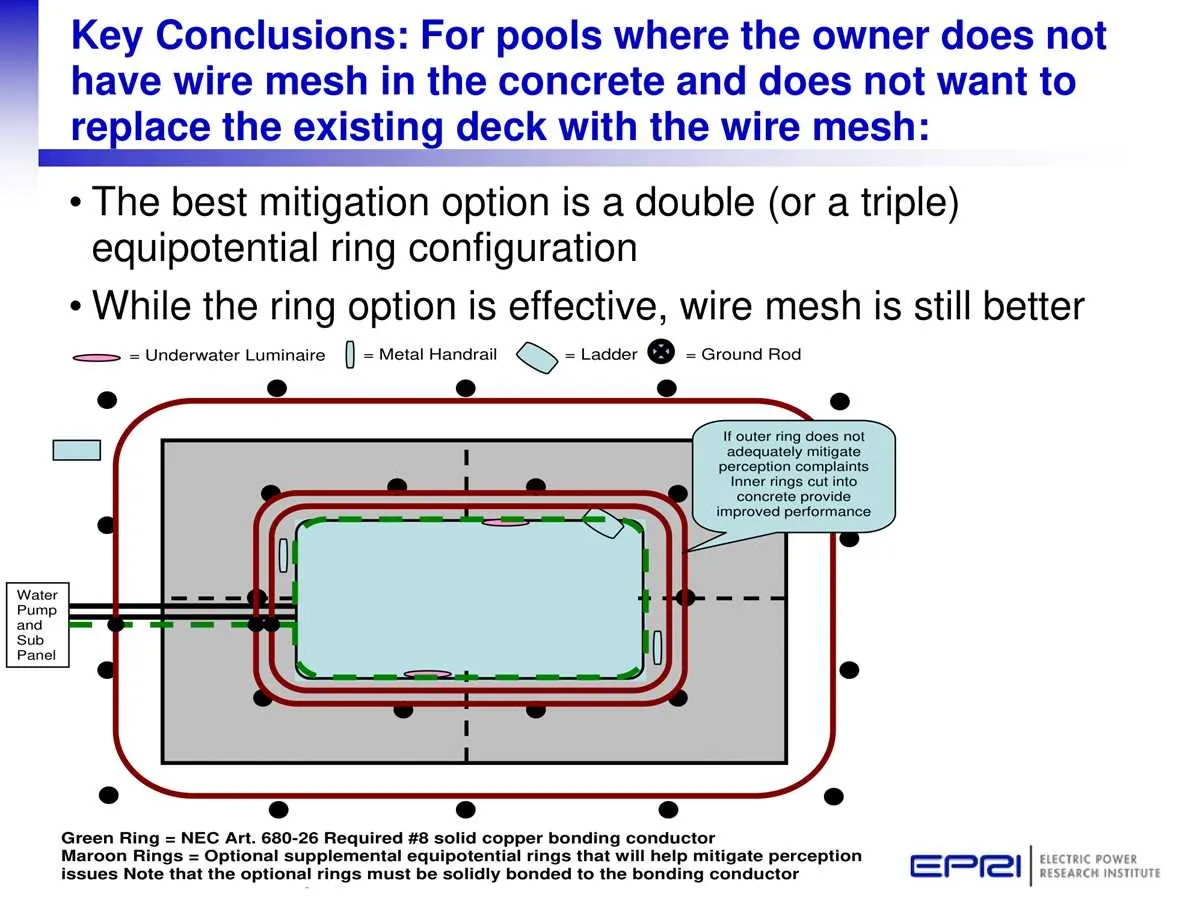 Key Conclusions: For pools where the owner does not have wire mesh in the concrete and does not want to replace the existing deck with the wire mesh:

• The best mitigation option is a double (or a triple) equipotential ring configuration

• While the ring option is effective, wire mesh is still better

= Underwater Luminaire = Metal Handrail = Ladder = Ground Rod

If outer ring does not adequately mitigate perception complaints Inner rings cut into concrete provide improved performance

Water Pump and Sub Panel

Green Ring = NEC Art. 680-26 Required #8 solid copper bonding conductor
Maroon Rings = Optional supplemental equipotential rings that will help mitigate perception issues Note that the optional rings must be solidly bonded to the bonding conductor

EPRI ELECTRIC POWER RESEARCH INSTITUTE